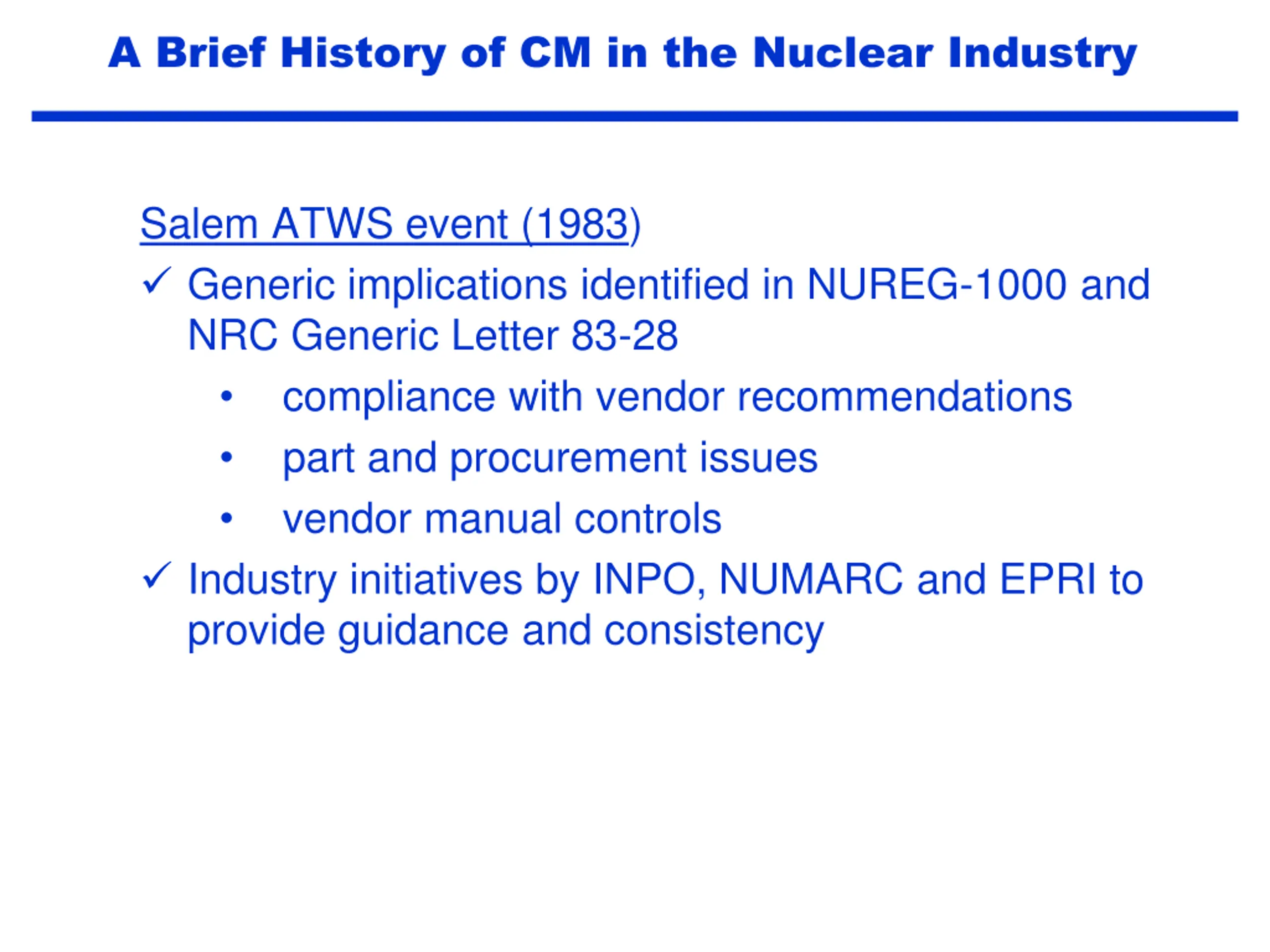 A Brief History of CM in the Nuclear Industry

Salem ATWS event (1983)

✓ Generic implications identified in NUREG-1000 and NRC Generic Letter 83-28

• compliance with vendor recommendations

• part and procurement issues

• vendor manual controls

✓ Industry initiatives by INPO, NUMARC and EPRI to provide guidance and consistency